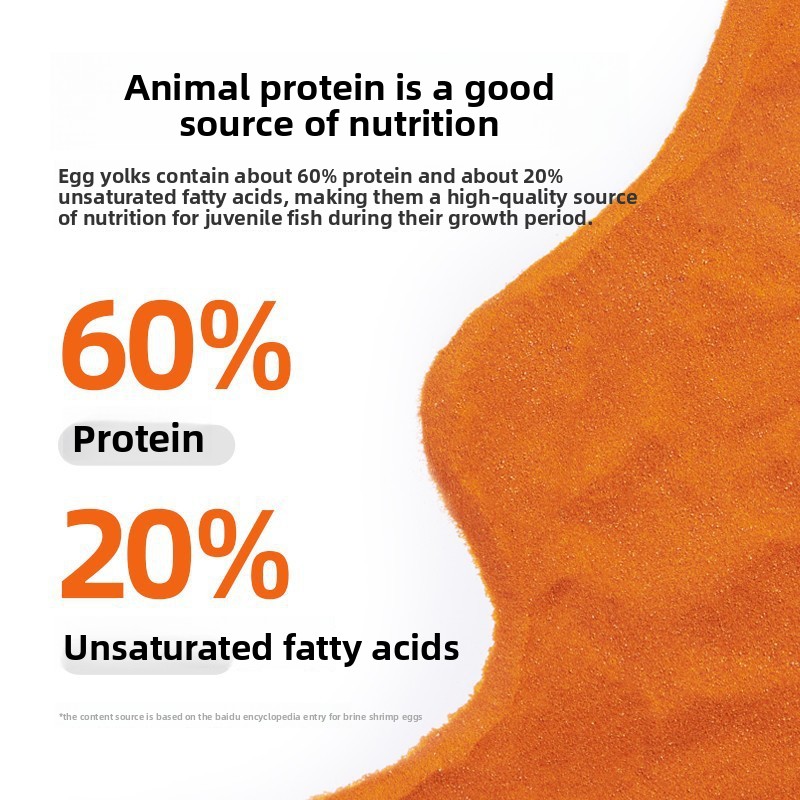 Animal protein is a good source of nutrition

Egg yolks contain about 60% protein and about 20% unsaturated fatty acids, making them a high-quality source of nutrition for juvenile fish during their growth period.

60%

Protein

20%

Unsaturated fatty acids

*the content source is based on the baidu encyclopedia entry for brine shrimp eggs